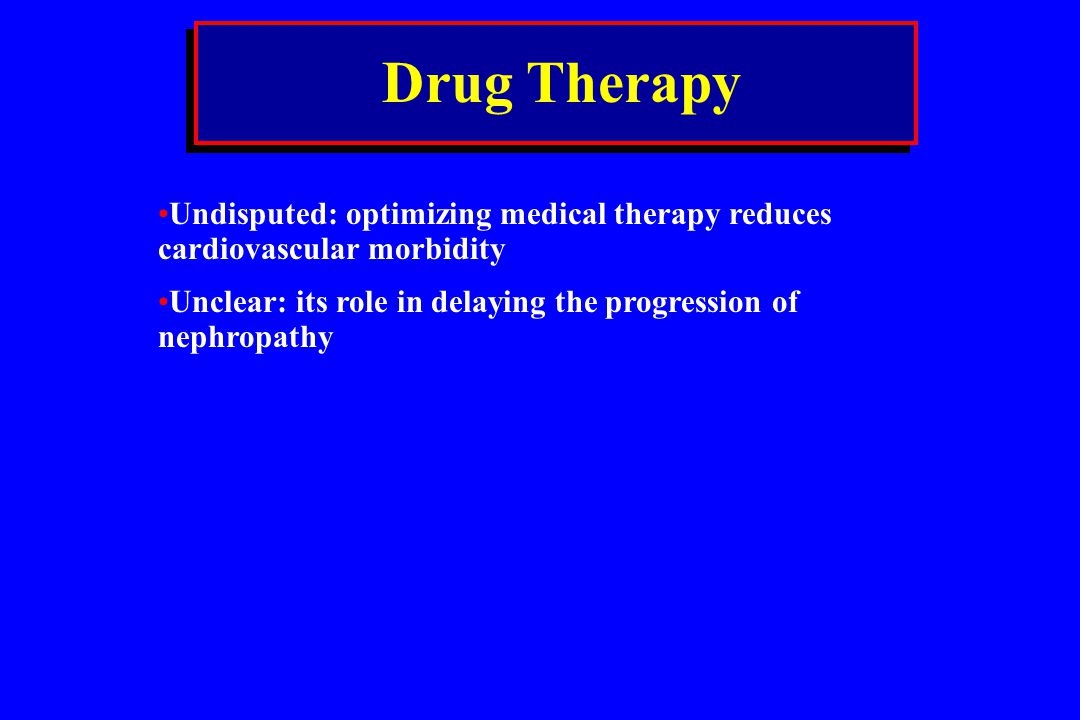 Drug Therapy

•Undisputed: optimizing medical therapy reduces cardiovascular morbidity

•Unclear: its role in delaying the progression of nephropathy